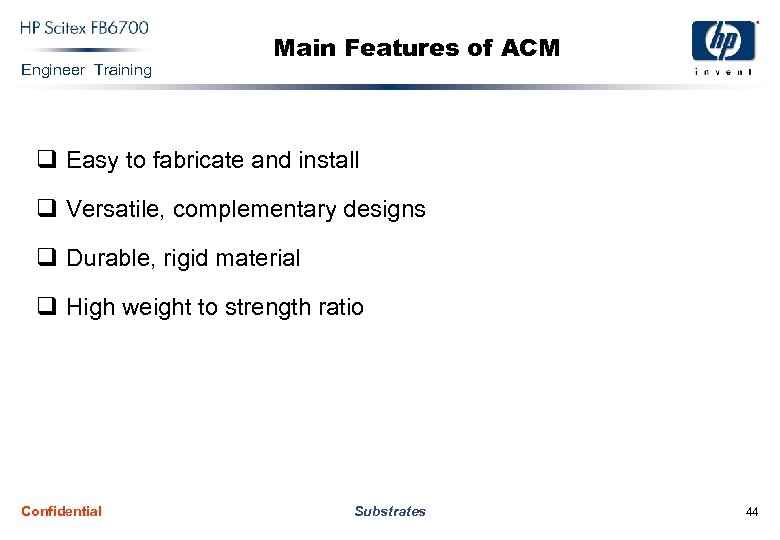 HP Scitex FB6700
Engineer Training

Main Features of ACM

hp
invent

❑ Easy to fabricate and install

❑ Versatile, complementary designs

❑ Durable, rigid material

❑ High weight to strength ratio

Confidential

Substrates

44